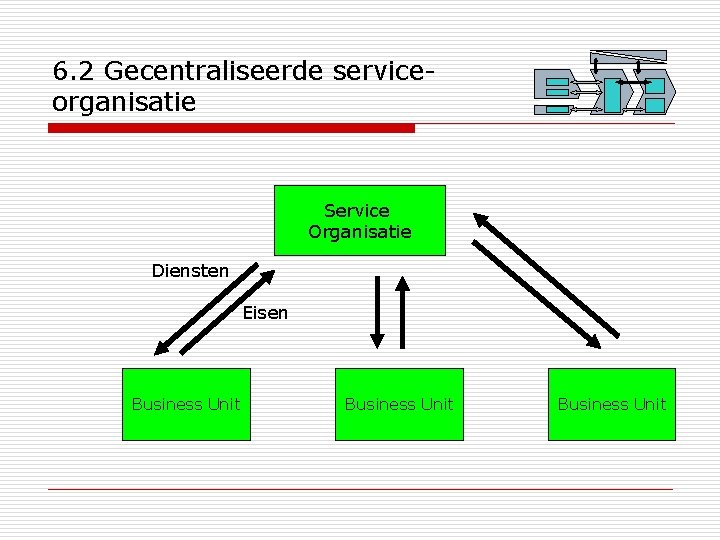 6.2 Gecentraliseerde service-organisatie

Service Organisatie

Diensten

Eisen

Business Unit

Business Unit

Business Unit